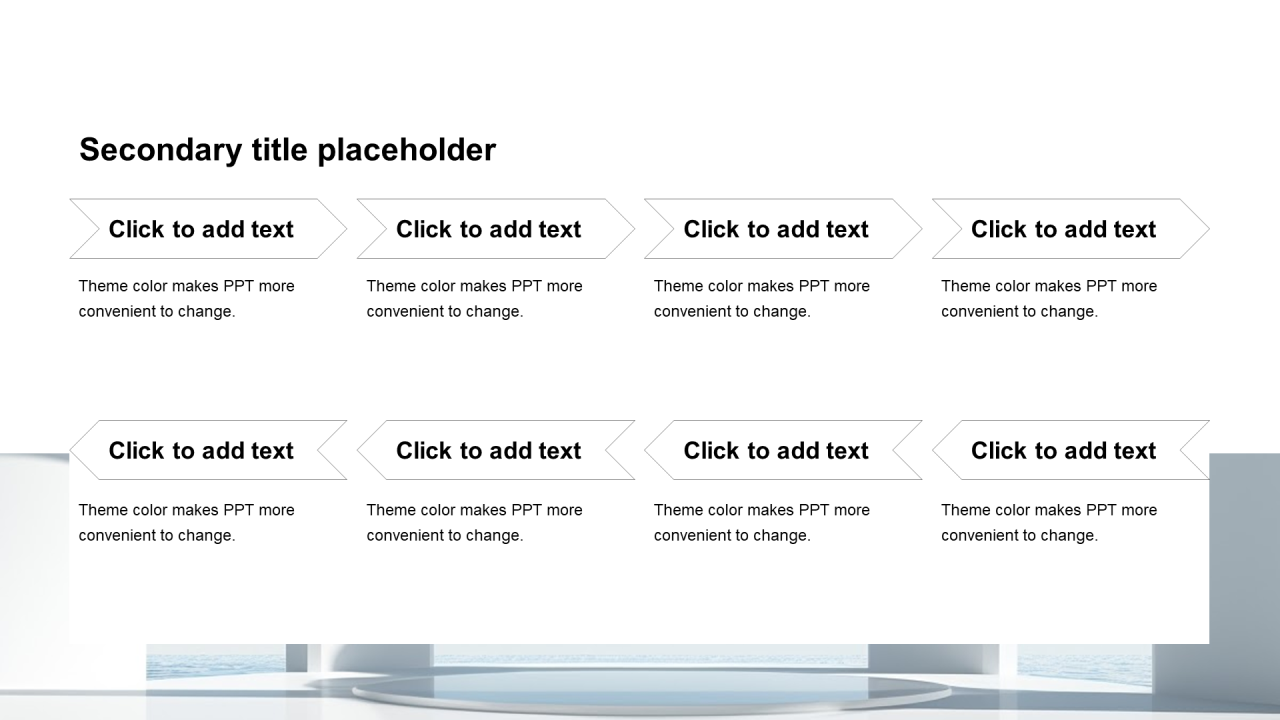 Secondary title placeholder

Click to add text

Theme color makes PPT more convenient to change.

Click to add text

Theme color makes PPT more convenient to change.

Click to add text

Theme color makes PPT more convenient to change.

Click to add text

Theme color makes PPT more convenient to change.

Click to add text

Theme color makes PPT more convenient to change.

Click to add text

Theme color makes PPT more convenient to change.

Click to add text

Theme color makes PPT more convenient to change.

Click to add text

Theme color makes PPT more convenient to change.